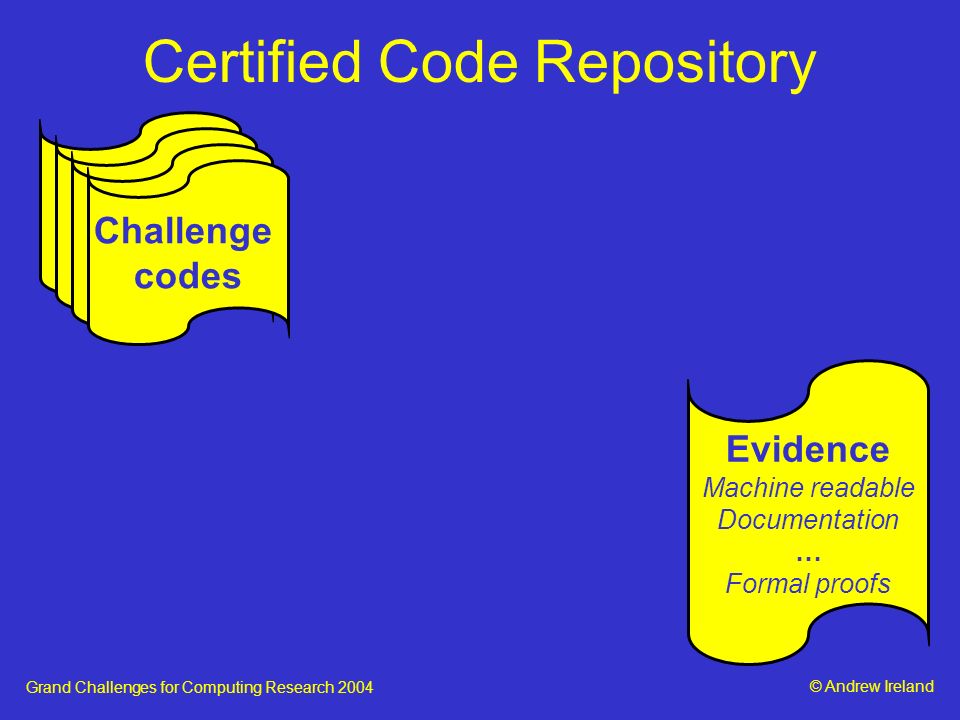 Certified Code Repository

Challenge codes

Evidence
Machine readable
Documentation
...
Formal proofs

Grand Challenges for Computing Research 2004

© Andrew Ireland